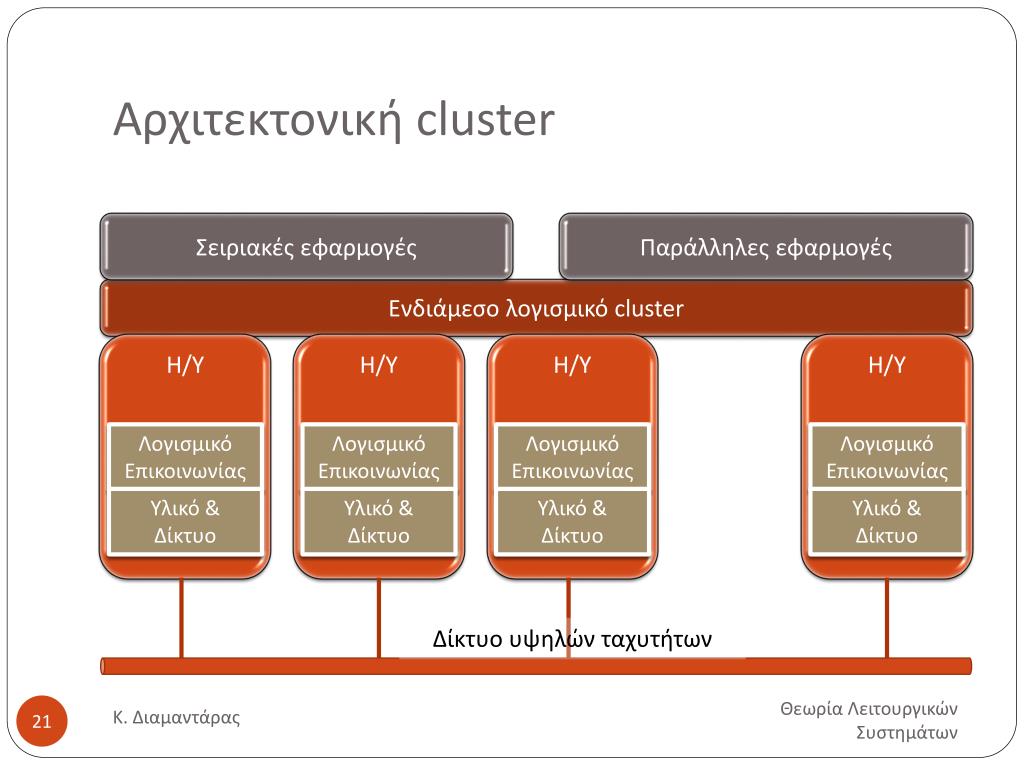 Αρχιτεκτονική cluster

Σειριακές εφαρμογές

Παράλληλες εφαρμογές

Ενδιάμεσο λογισμικό cluster

Η/Υ

Λογισμικό Επικοινωνίας

Υλικό & Δίκτυο

Η/Υ

Λογισμικό Επικοινωνίας

Υλικό & Δίκτυο

Η/Υ

Λογισμικό Επικοινωνίας

Υλικό & Δίκτυο

Η/Υ

Λογισμικό Επικοινωνίας

Υλικό & Δίκτυο

Δίκτυο υψηλών ταχυτήτων

21

Κ. Διαμαντάρας

Θεωρία Λειτουργικών Συστημάτων